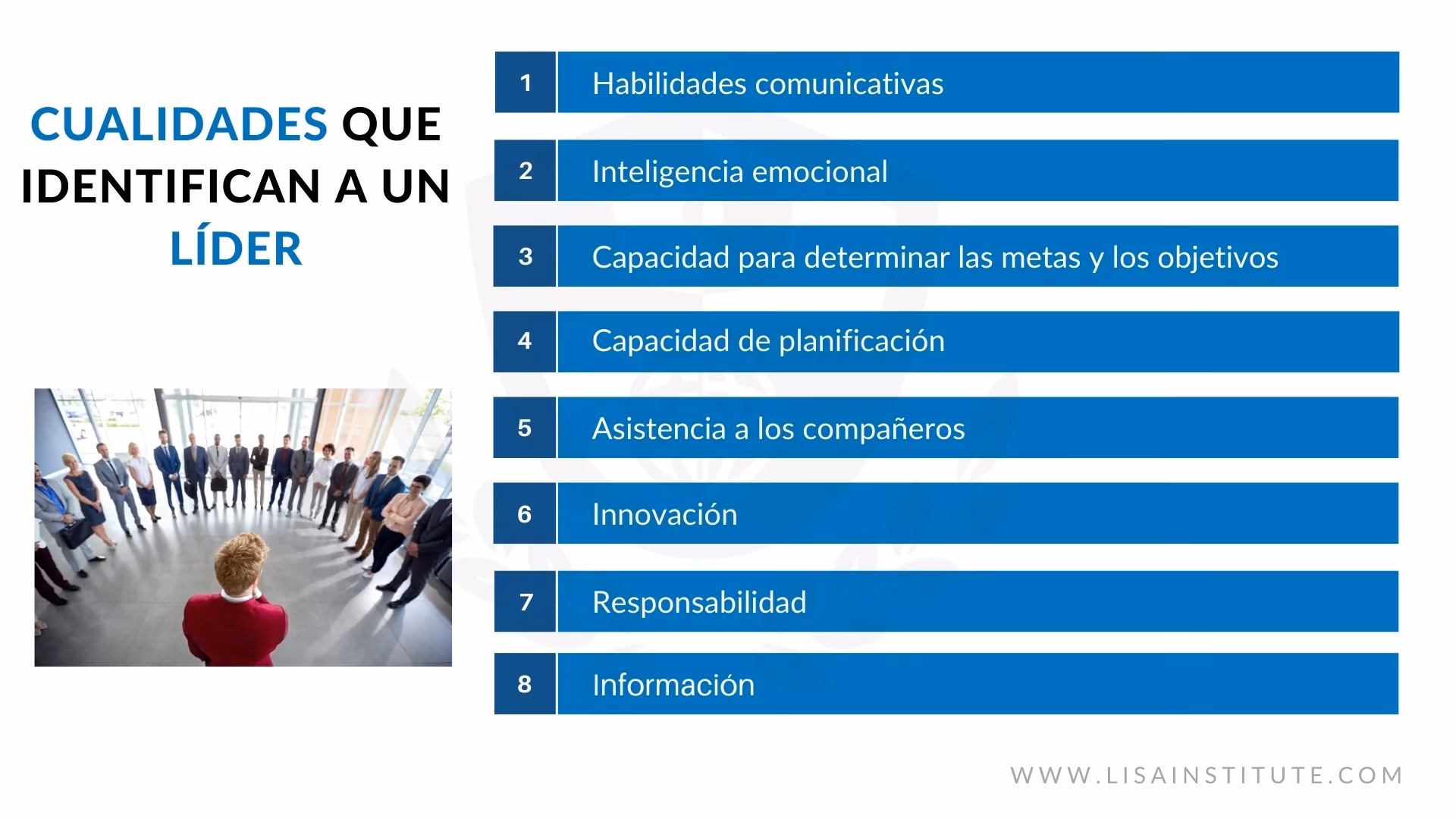 CUALIDADES QUE IDENTIFICAN A UN LÍDER

1 Habilidades comunicativas

2 Inteligencia emocional

3 Capacidad para determinar las metas y los objetivos

4 Capacidad de planificación

5 Asistencia a los compañeros

6 Innovación

7 Responsabilidad

8 Información

WWW.LISAINSTITUTE.COM